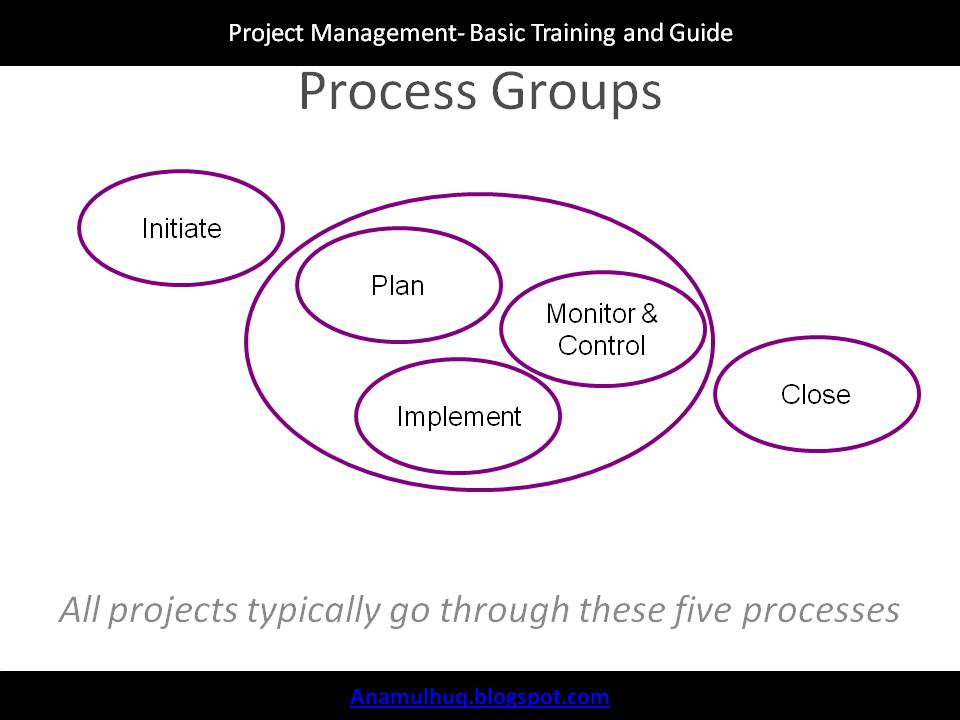 Project Management- Basic Training and Guide

Process Groups

Initiate

Plan

Monitor & Control

Implement

Close

All projects typically go through these five processes

Anamulhuq.blogspot.com